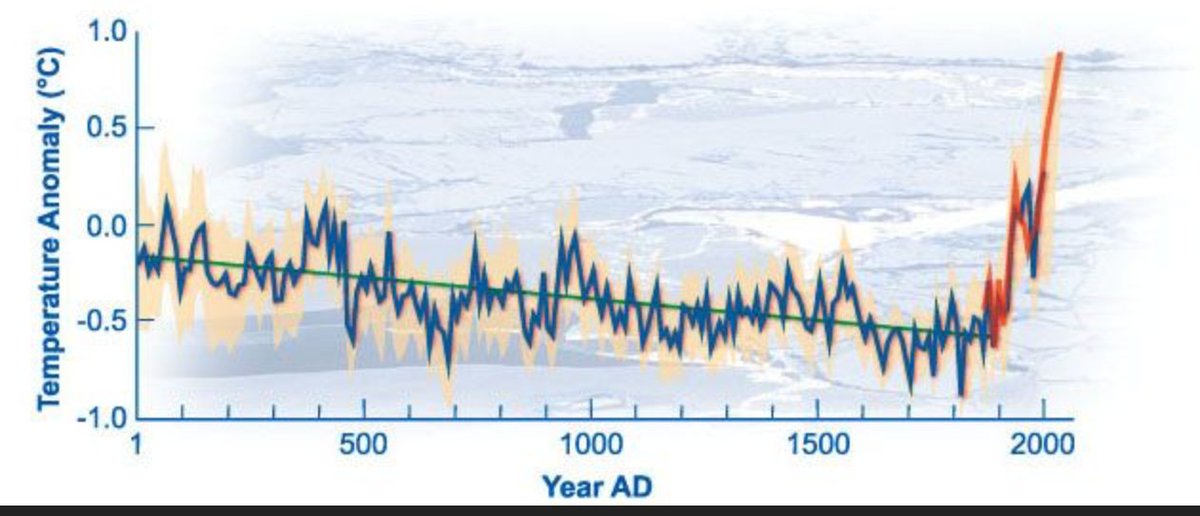 Temperature Anomaly (°C)
1.0
0.5
0.0
-0.5
-1.0
1
500
1000
1500
2000
Year AD